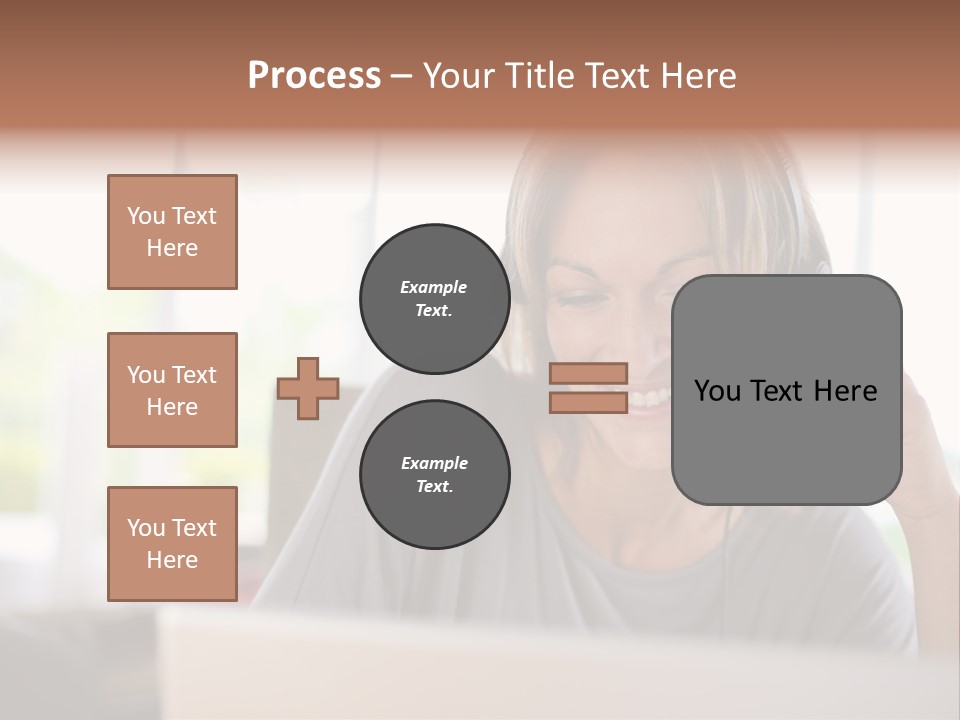 Process – Your Title Text Here

You Text Here

You Text Here

You Text Here

Example Text.

Example Text.

You Text Here